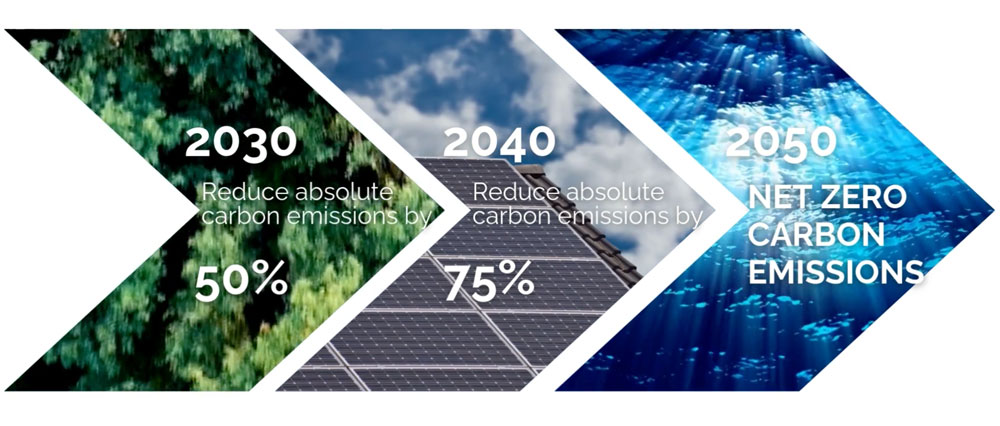 2030
Reduce absolute carbon emissions by
50%

2040
Reduce absolute carbon emissions by
75%

2050
NET ZERO CARBON EMISSIONS